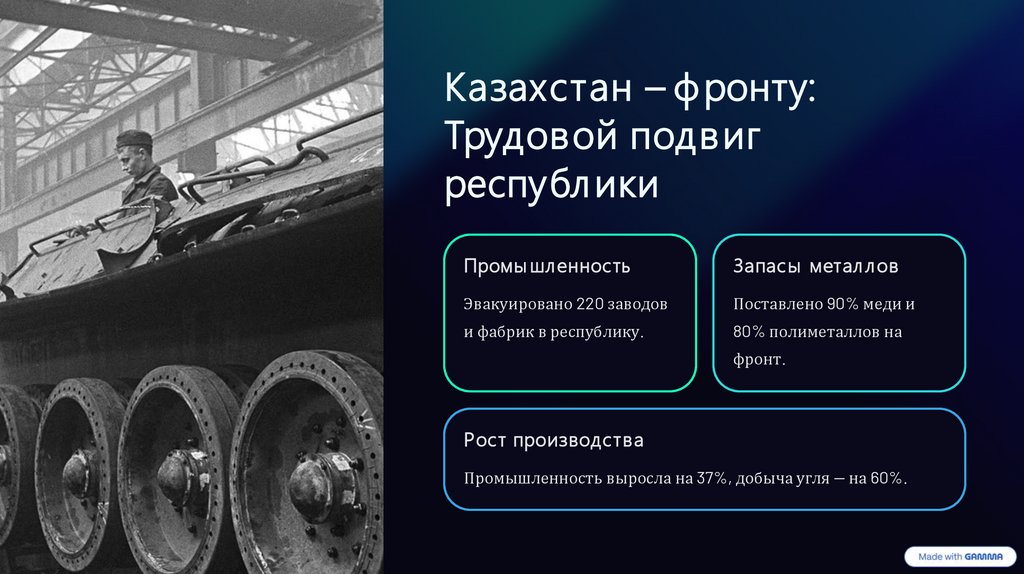 Казахстан – фронту: Трудовой подвиг республики

Промышленность

Эвакуировано 220 заводов и фабрик в республику.

Запасы металлов

Поставлено 90% меди и 80% полиметаллов на фронт.

Рост производства

Промышленность выросла на 37%, добыча угля — на 60%.

Made with GAMMA